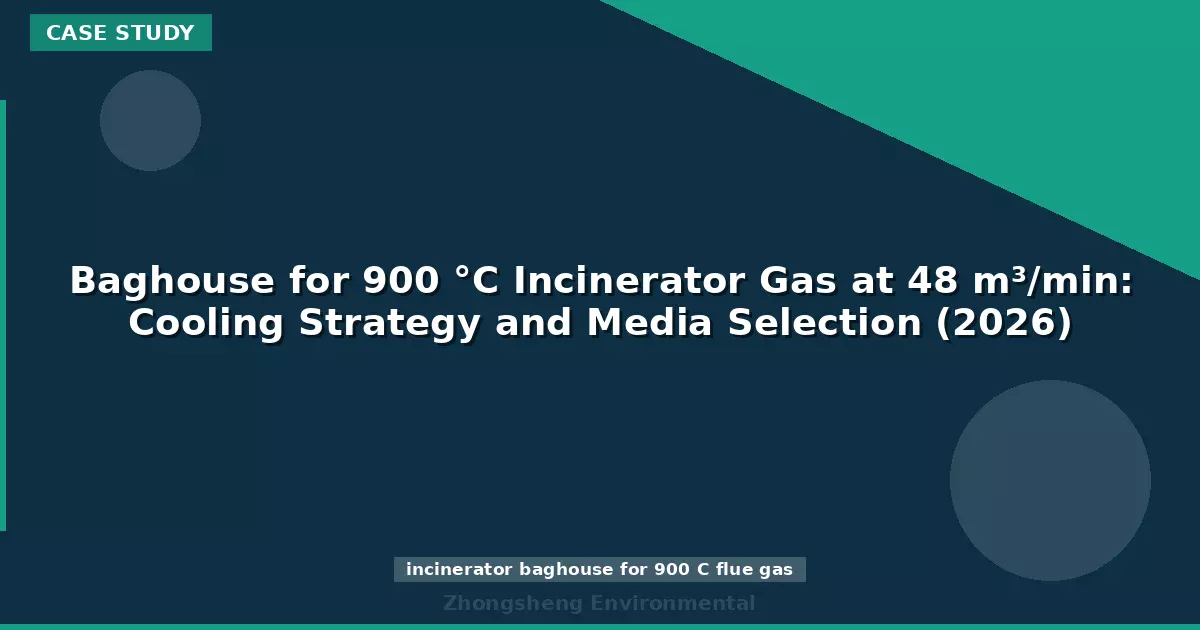 CASE STUDY

Baghouse for 900 °C Incinerator Gas at 48 m³/min: Cooling Strategy and Media Selection (2026)

incinerator baghouse for 900 C flue gas

Zhongsheng Environmental